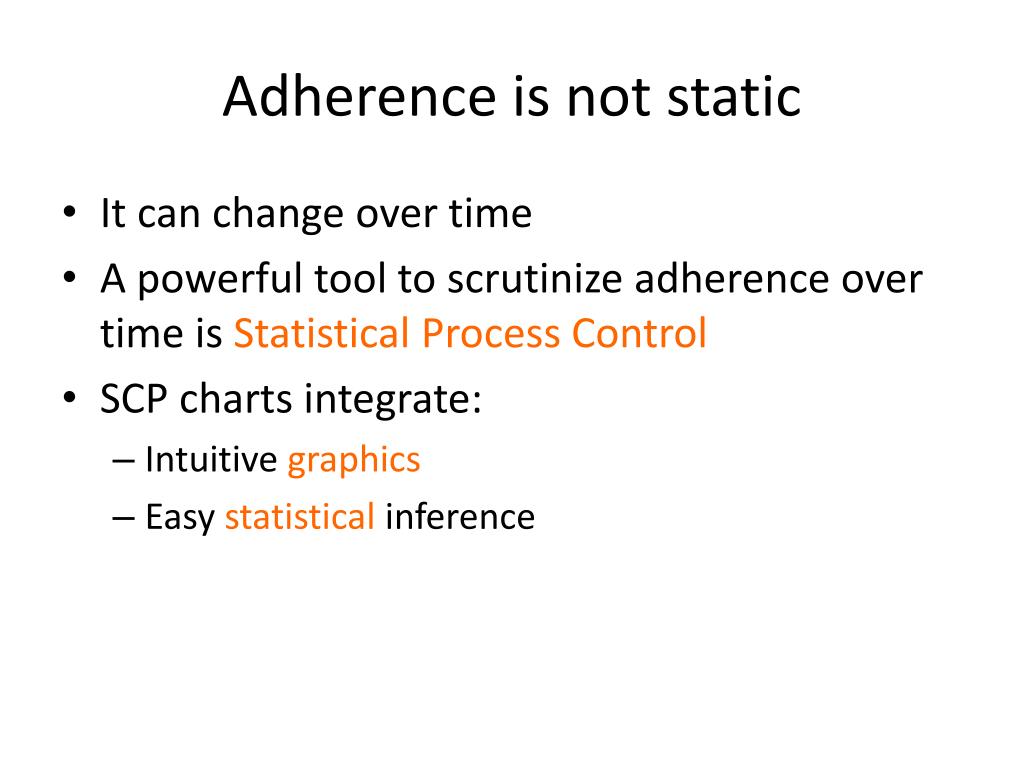 Adherence is not static

• It can change over time
• A powerful tool to scrutinize adherence over time is Statistical Process Control
• SCP charts integrate:
– Intuitive graphics
– Easy statistical inference